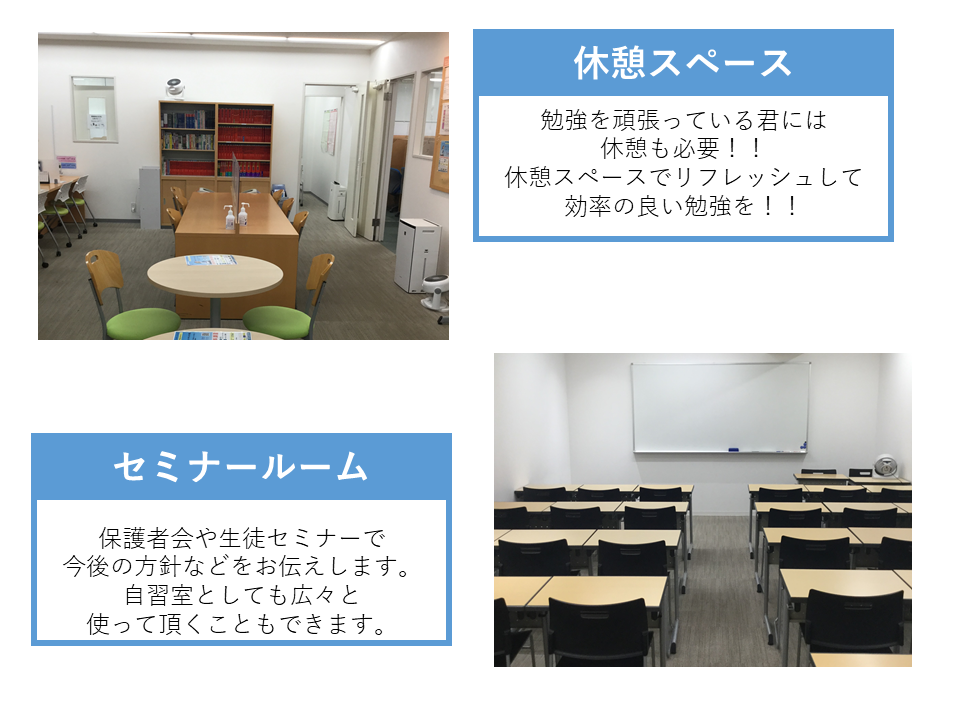 休憩スペース

勉強を頑張っている君には
休憩も必要！！
休憩スペースでリフレッシュして
効率の良い勉強を！！

セミナールーム

保護者会や生徒セミナーで
今後の方針などをお伝えします。
自習室としても広々と
使って頂くこともできます。